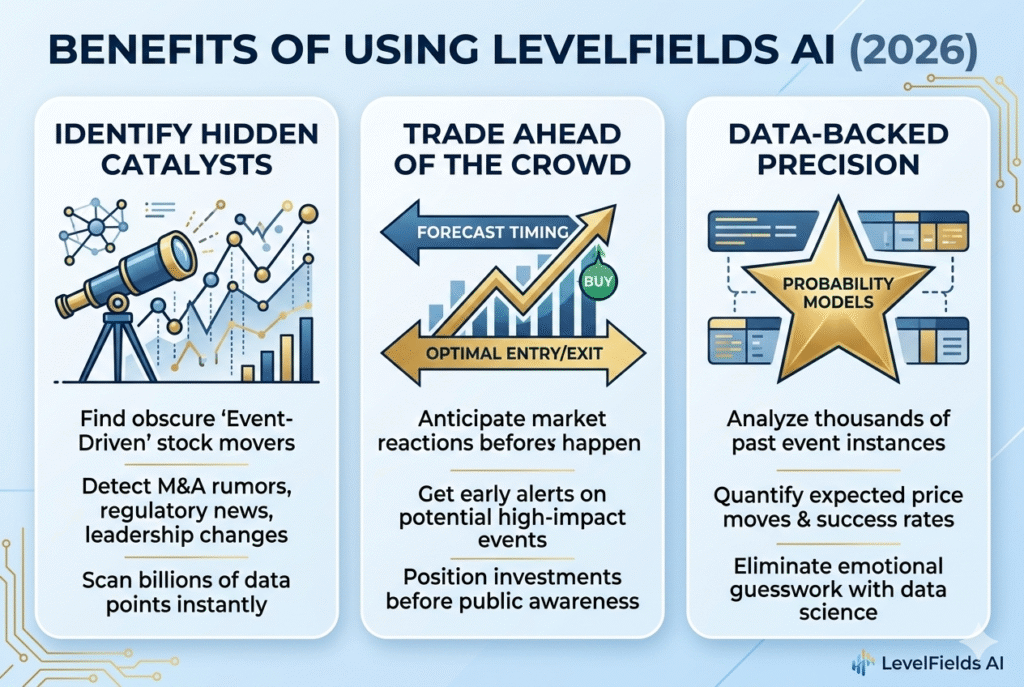 BENEFITS OF USING LEVELFIELDS AI (2026)

IDENTIFY HIDDEN CATALYSTS

Find obscure 'Event-Driven' stock movers

Detect M&A rumors, regulatory news, leadership changes

Scan billions of data points instantly

TRADE AHEAD OF THE CROWD

FORECAST TIMING

BUY

OPTIMAL ENTRY/EXIT

Anticipate market reactions befores happen

Get early alerts on potential high-impact events

Position investments before public awareness

DATA-BACKED PRECISION

PROBABILITY MODELS

Analyze thousands of past event instances

Quantify expected price moves & success rates

Eliminate emotional guesswork with data science

LevelFields AI